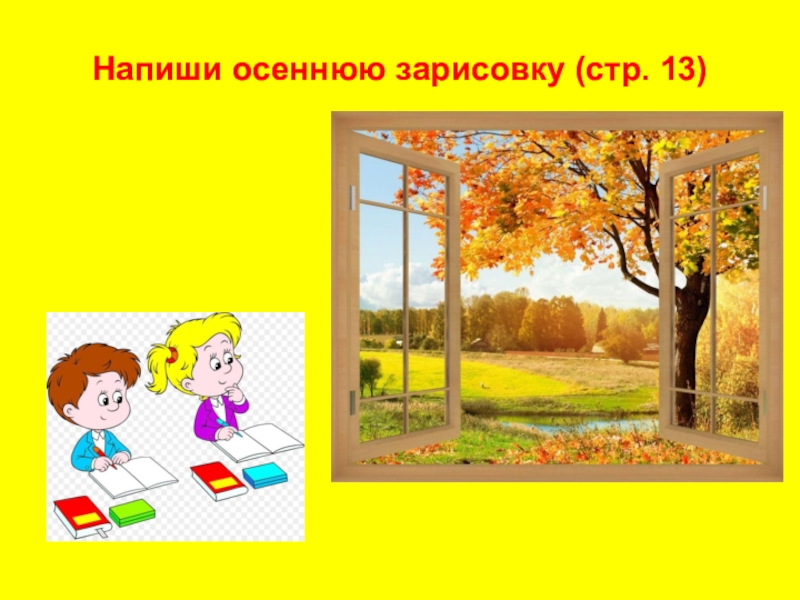 Напиши осеннюю зарисовку (стр. 13)